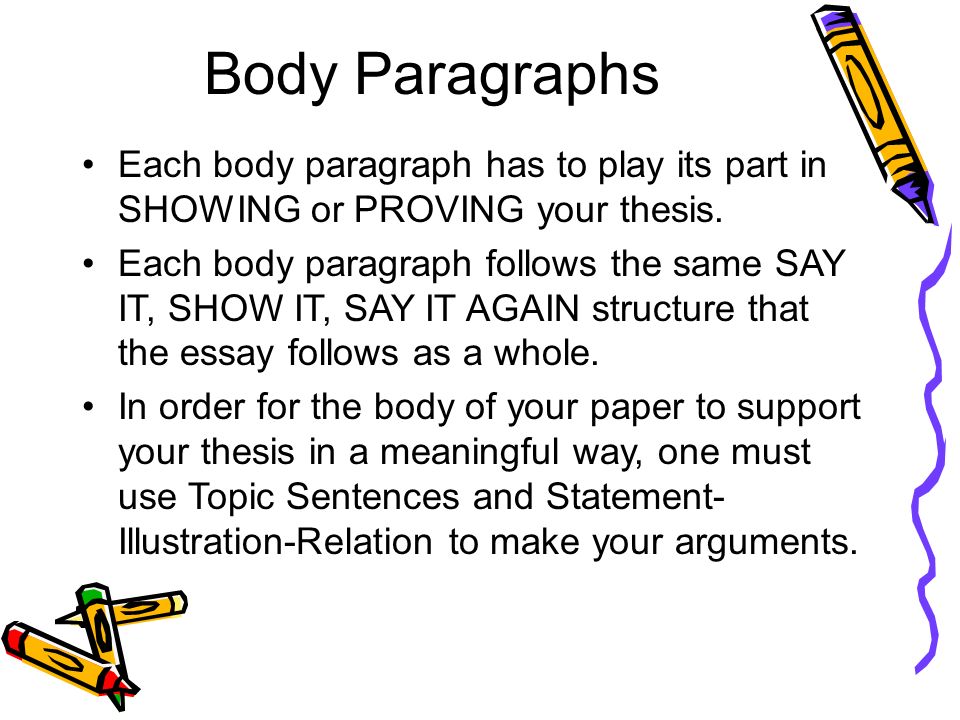 Body Paragraphs

• Each body paragraph has to play its part in SHOWING or PROVING your thesis.

• Each body paragraph follows the same SAY IT, SHOW IT, SAY IT AGAIN structure that the essay follows as a whole.

• In order for the body of your paper to support your thesis in a meaningful way, one must use Topic Sentences and Statement-Illustration-Relation to make your arguments.